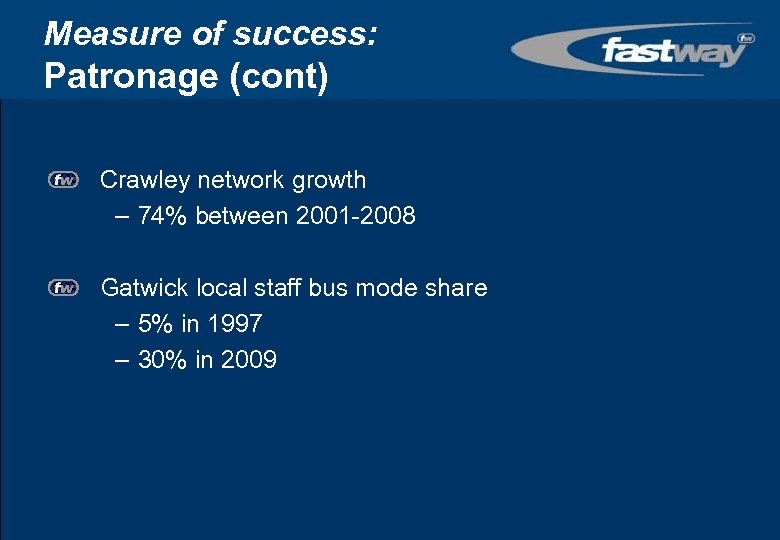 Measure of success:
Patronage (cont)

fastway fw

fw Crawley network growth
– 74% between 2001-2008

fw Gatwick local staff bus mode share
– 5% in 1997
– 30% in 2009